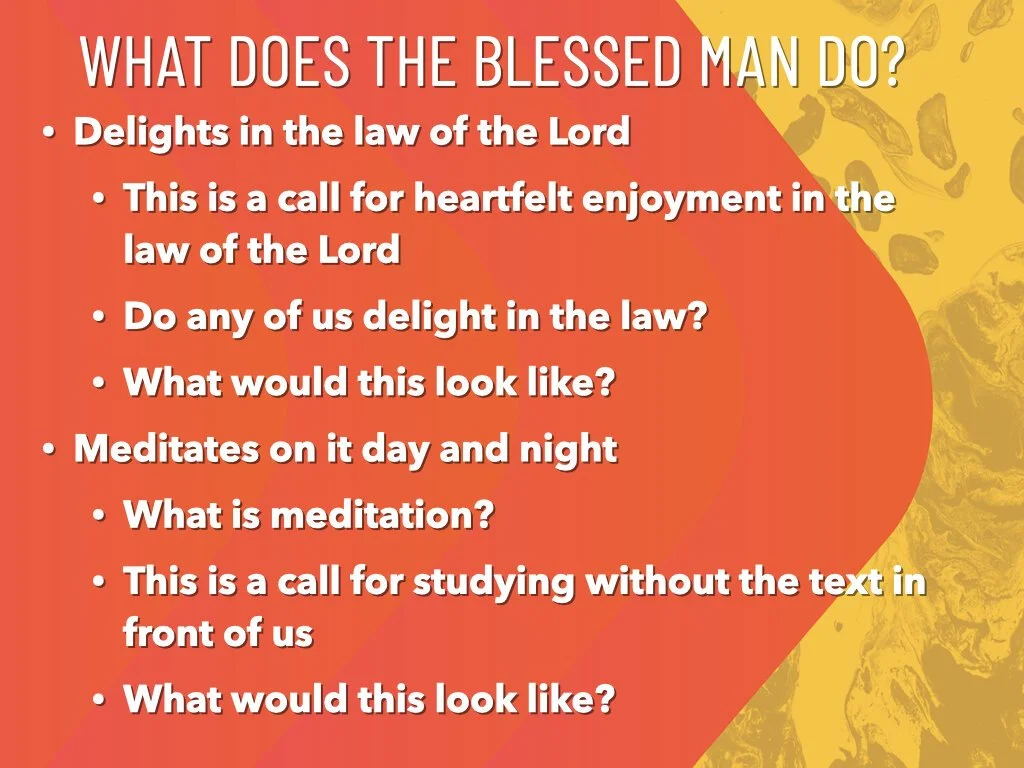 WHAT DOES THE BLESSED MAN DO?

• Delights in the law of the Lord
  • This is a call for heartfelt enjoyment in the law of the Lord
  • Do any of us delight in the law?
  • What would this look like?
• Meditates on it day and night
  • What is meditation?
  • This is a call for studying without the text in front of us
  • What would this look like?